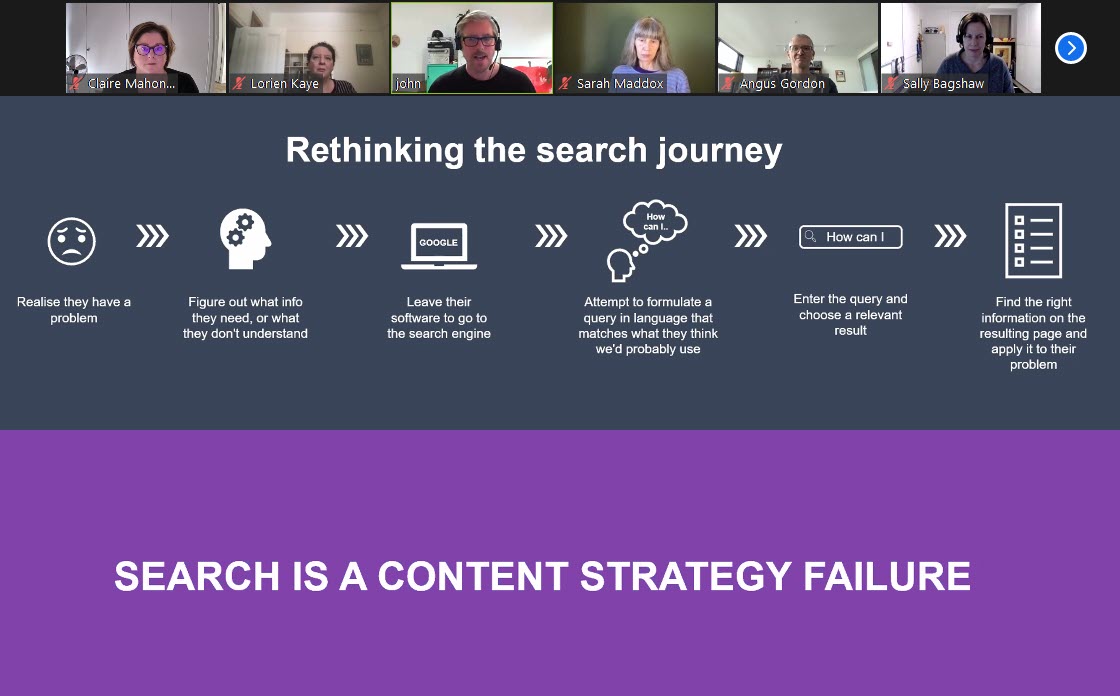 Claire Mahon...
Lorien Kaye
john
Sarah Maddox
Angus Gordon
Sally Bagshaw

Rethinking the search journey

Realise they have a problem

Figure out what info they need, or what they don't understand

GOOGLE

Leave their software to go to the search engine

How can I..

Attempt to formulate a query in language that matches what they think we'd probably use

How can I

Enter the query and choose a relevant result

Find the right information on the resulting page and apply it to their problem

SEARCH IS A CONTENT STRATEGY FAILURE